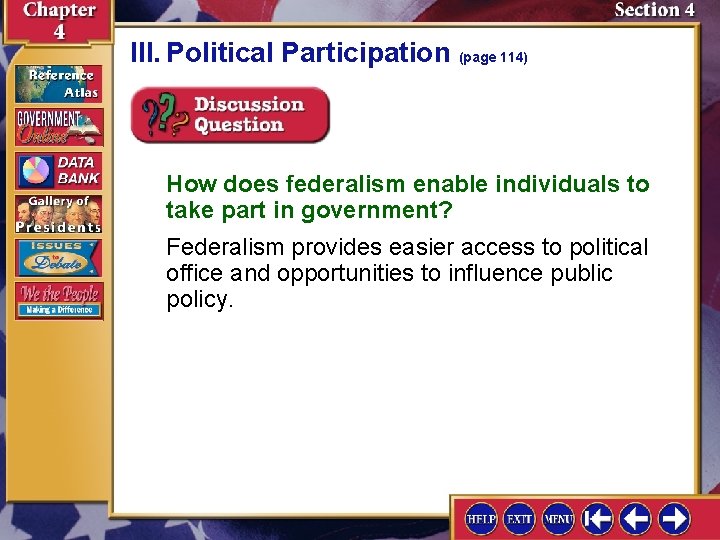 Chapter 4

Section 4

Reference Atlas

GOVERNMENT Online

DATA BANK

Gallery of Presidents

ISSUES to Debate

We the People Making a Difference

III. Political Participation (page 114)

Discussion Question

How does federalism enable individuals to take part in government?

Federalism provides easier access to political office and opportunities to influence public policy.

HELP EXIT MENU